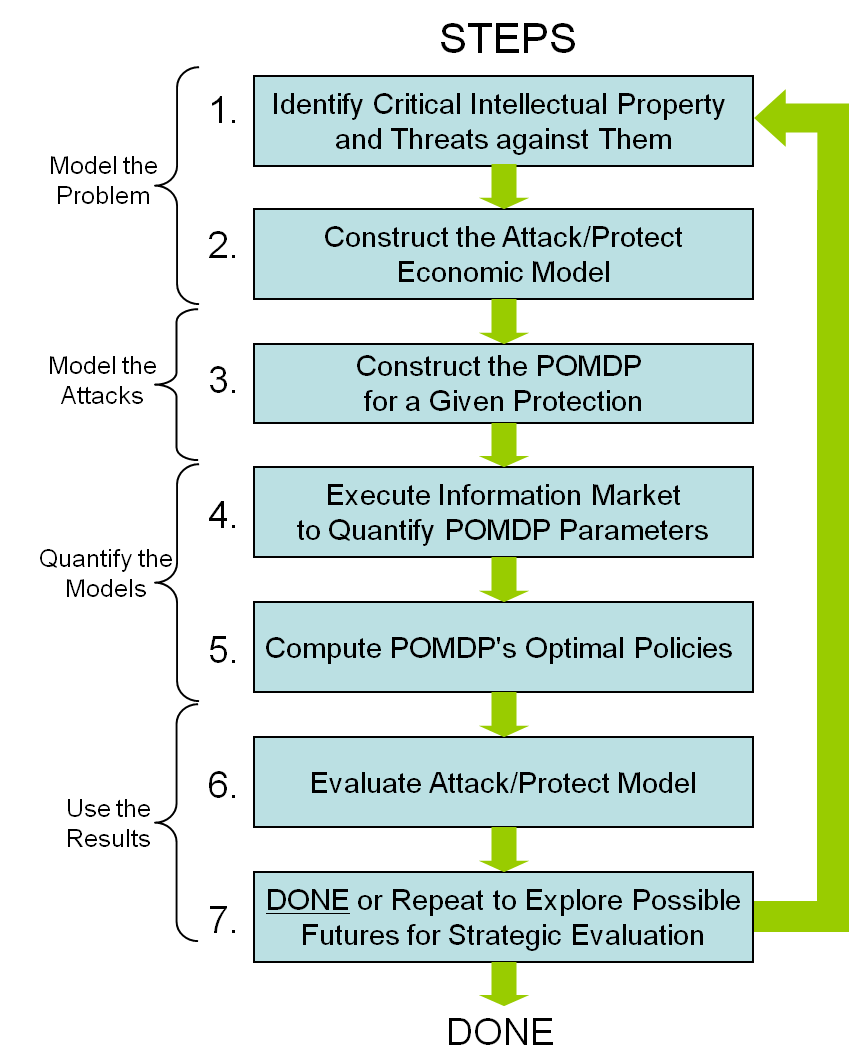 STEPS

Model the Problem

1. Identify Critical Intellectual Property and Threats against Them

2. Construct the Attack/Protect Economic Model

Model the Attacks

3. Construct the POMDP for a Given Protection

Quantify the Models

4. Execute Information Market to Quantify POMDP Parameters

5. Compute POMDP's Optimal Policies

Use the Results

6. Evaluate Attack/Protect Model

7. DONE or Repeat to Explore Possible Futures for Strategic Evaluation

DONE